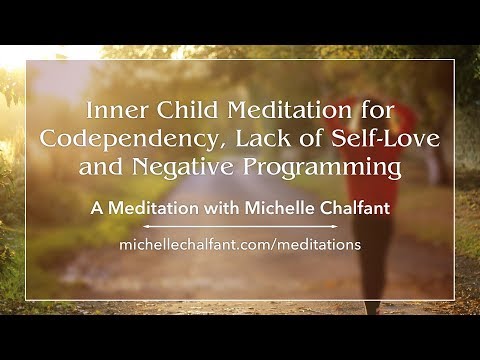 Inner Child Meditation for Codependency, Lack of Self-Love and Negative Programming

A Meditation with Michelle Chalfant

michellechalfant.com/meditations